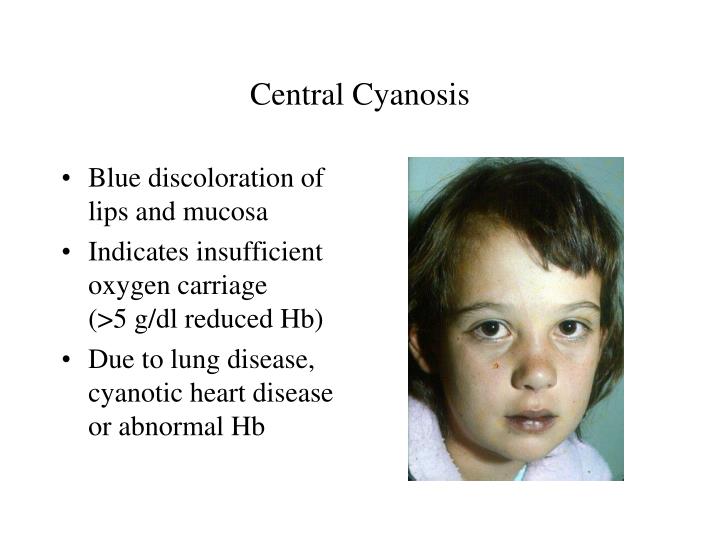 Central Cyanosis

• Blue discoloration of lips and mucosa
• Indicates insufficient oxygen carriage (>5 g/dl reduced Hb)
• Due to lung disease, cyanotic heart disease or abnormal Hb